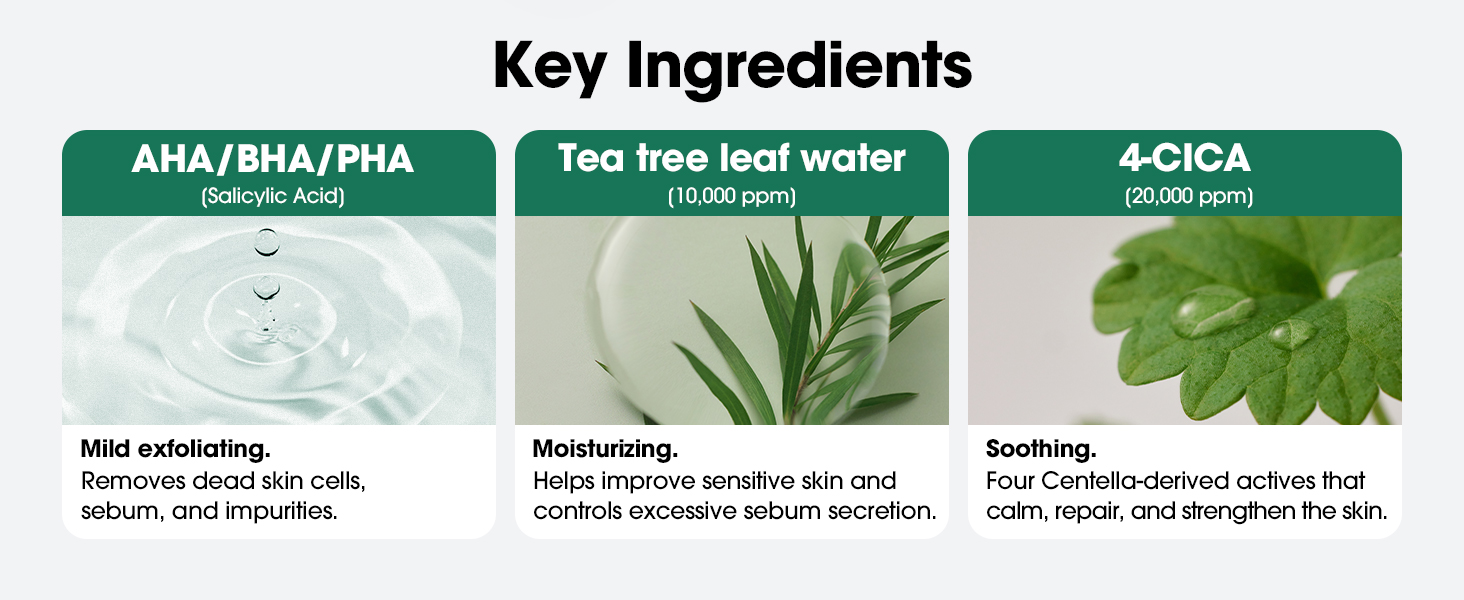 Key Ingredients

AHA/BHA/PHA
(Salicylic Acid)

Mild exfoliating.
Removes dead skin cells, sebum, and impurities.

Tea tree leaf water
(10,000 ppm)

Moisturizing.
Helps improve sensitive skin and controls excessive sebum secretion.

4-CICA
(20,000 ppm)

Soothing.
Four Centella-derived actives that calm, repair, and strengthen the skin.